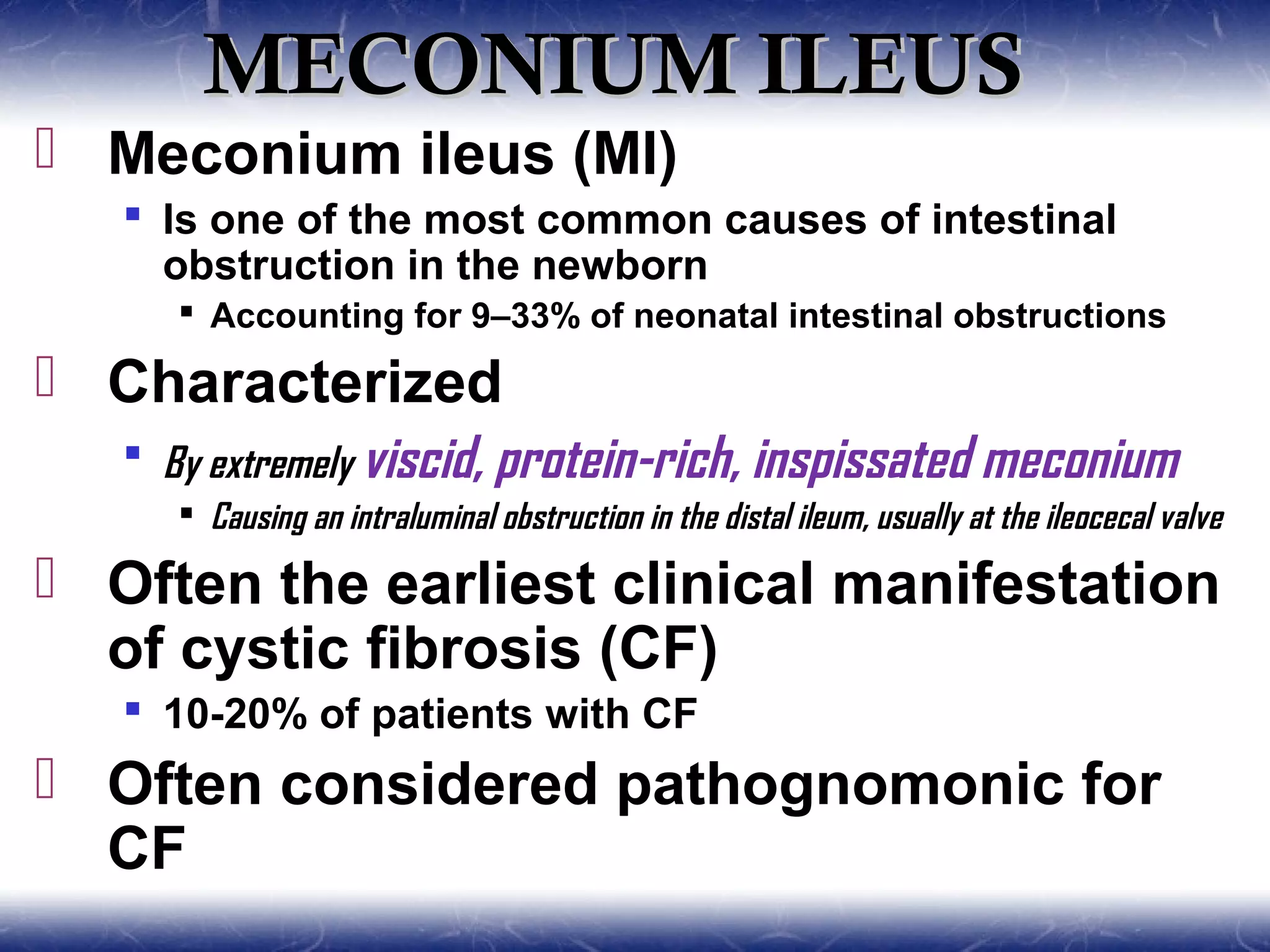 MECONIUM ILEUS

Meconium ileus (MI)

Is one of the most common causes of intestinal obstruction in the newborn

Accounting for 9–33% of neonatal intestinal obstructions

Characterized

By extremely viscid, protein-rich, inspissated meconium

Causing an intraluminal obstruction in the distal ileum, usually at the ileocecal valve

Often the earliest clinical manifestation of cystic fibrosis (CF)

10-20% of patients with CF

Often considered pathognomonic for CF